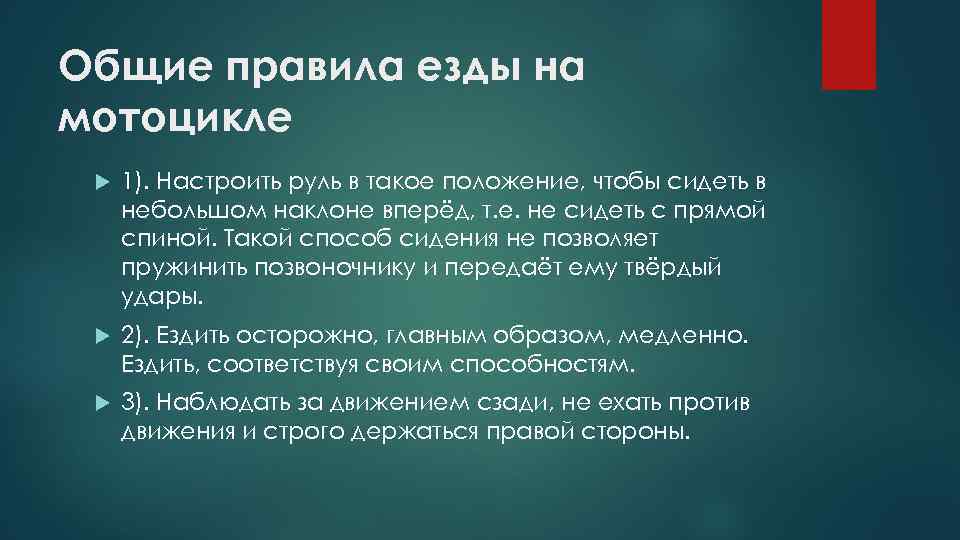 Общие правила езды на мотоцикле

1). Настроить руль в такое положение, чтобы сидеть в небольшом наклоне вперёд, т.е. не сидеть с прямой спиной. Такой способ сидения не позволяет пружинить позвоночнику и передаёт ему твёрдый удары.

2). Ездить осторожно, главным образом, медленно. Ездить, соответствуя своим способностям.

3). Наблюдать за движением сзади, не ехать против движения и строго держаться правой стороны.